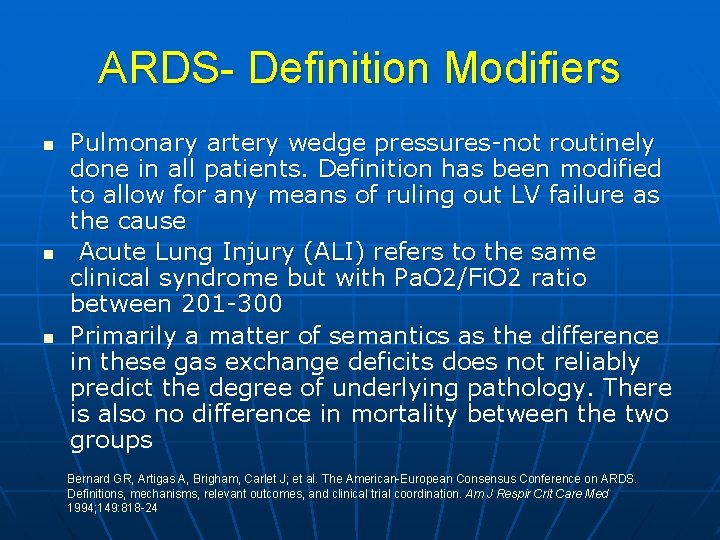 ARDS- Definition Modifiers

- Pulmonary artery wedge pressures-not routinely done in all patients. Definition has been modified to allow for any means of ruling out LV failure as the cause
- Acute Lung Injury (ALI) refers to the same clinical syndrome but with PaO2/FiO2 ratio between 201-300
- Primarily a matter of semantics as the difference in these gas exchange deficits does not reliably predict the degree of underlying pathology. There is also no difference in mortality between the two groups

Bernard GR, Artigas A, Brigham, Carlet J; et al. The American-European Consensus Conference on ARDS. Definitions, mechanisms, relevant outcomes, and clinical trial coordination. Am J Respir Crit Care Med 1994;149:818-24